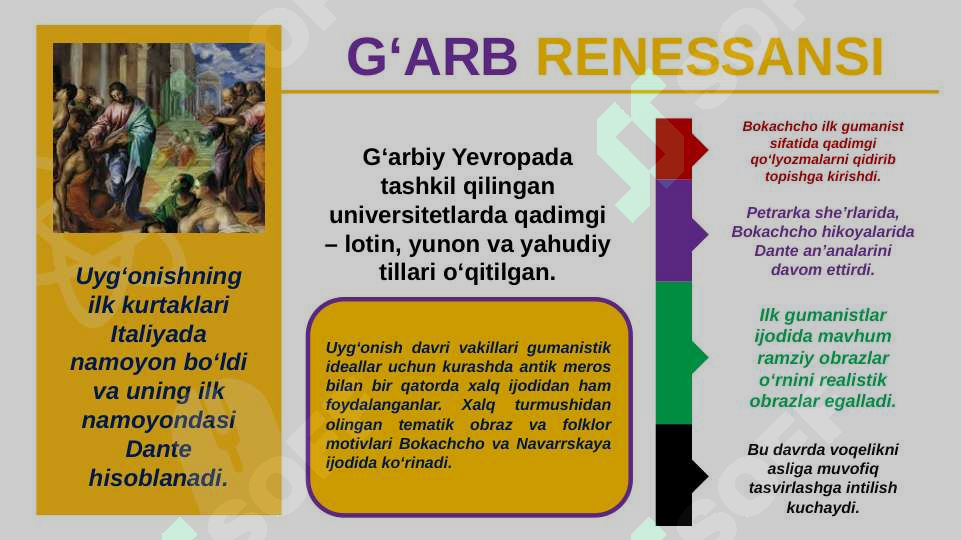 G‘ARB RENESSANSI

Uyg‘onishning ilk kurtaklari Italiyada namoyon bo‘ldi va uning ilk namoyondasi Dante hisoblanadi.

G‘arbiy Yevropada tashkil qilingan universitetlarda qadimgi – lotin, yunon va yahudiy tillari o‘qitilgan.

Uyg‘onish davri vakillari gumanistik ideallar uchun kurashda antik meros bilan bir qatorda xalq ijodidan ham foydalanganlar. Xalq turmushidan olingan tematik obraz va folklor motivlari Bokachcho va Navarrskaya ijodida ko‘rinadi.

Bokachcho ilk gumanist sifatida qadimgi qo‘lyozmalarni qidirib topishga kirishdi.

Petrarka she’rlarida, Bokachcho hikoyalarida Dante an’analarini davom ettirdi.

Ilk gumanistlar ijodida mavhum ramziy obrazlar o‘rnini realistik obrazlar egalladi.

Bu davrda voqelikni asliga muvofiq tasvirlashga intilish kuchaydi.